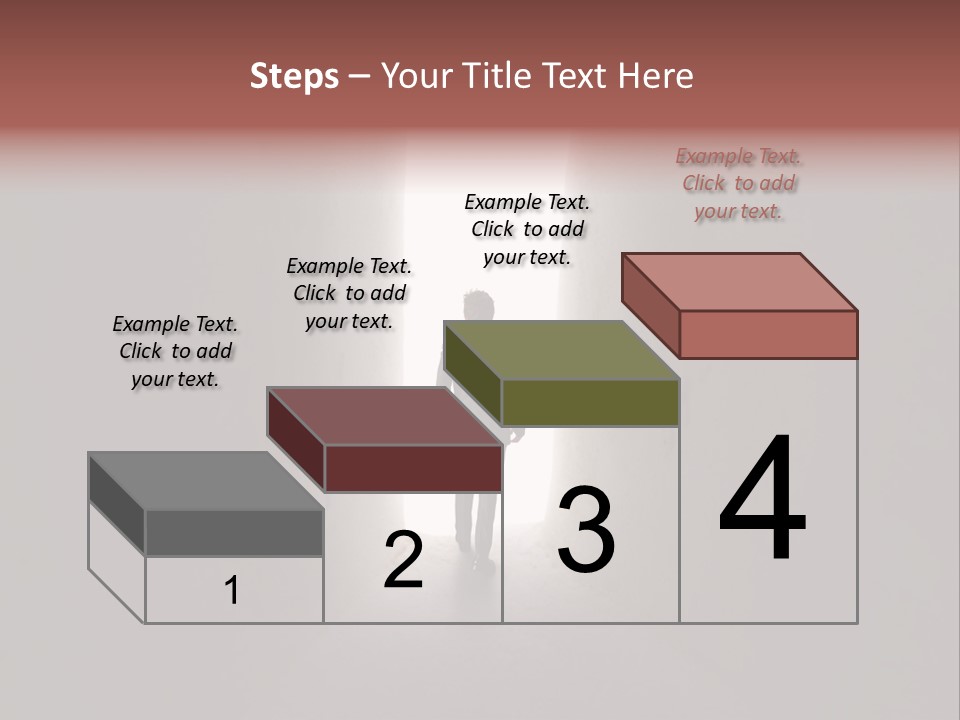 Steps – Your Title Text Here

Example Text. Click to add your text.

Example Text. Click to add your text.

Example Text. Click to add your text.

Example Text. Click to add your text.

1

2

3

4